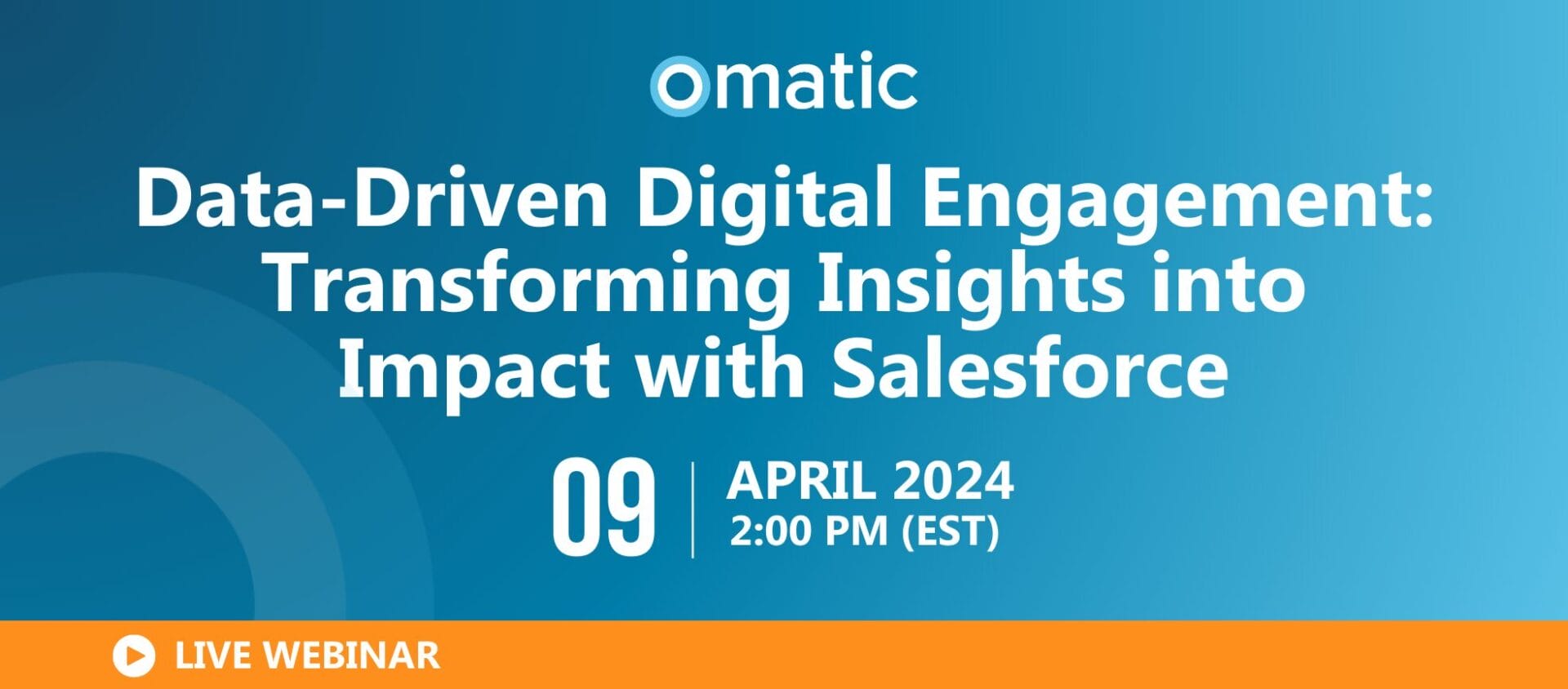 omatic

Data-Driven Digital Engagement: Transforming Insights into Impact with Salesforce

09 | APRIL 2024
2:00 PM (EST)

LIVE WEBINAR